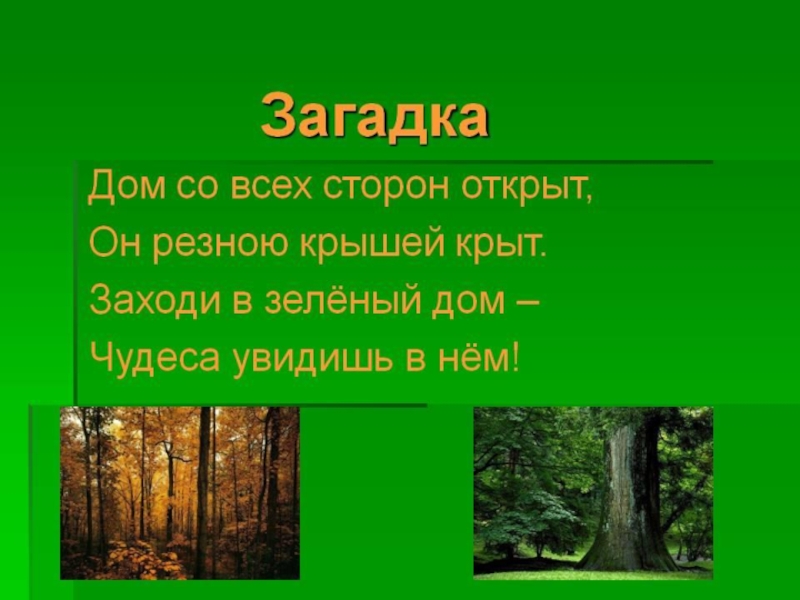 Загадка

Дом со всех сторон открыт,
Он резною крышей крыт.
Заходи в зелёный дом –
Чудеса увидишь в нём!